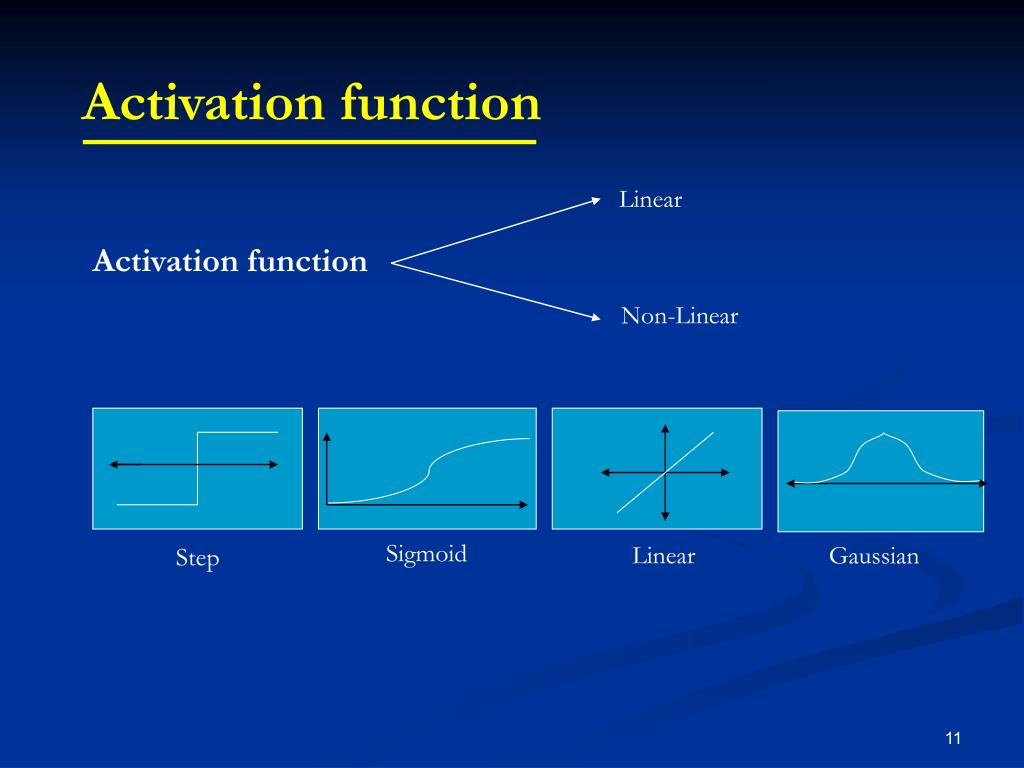 Activation function

Activation function

Linear

Non-Linear

Step

Sigmoid

Linear

Gaussian

11